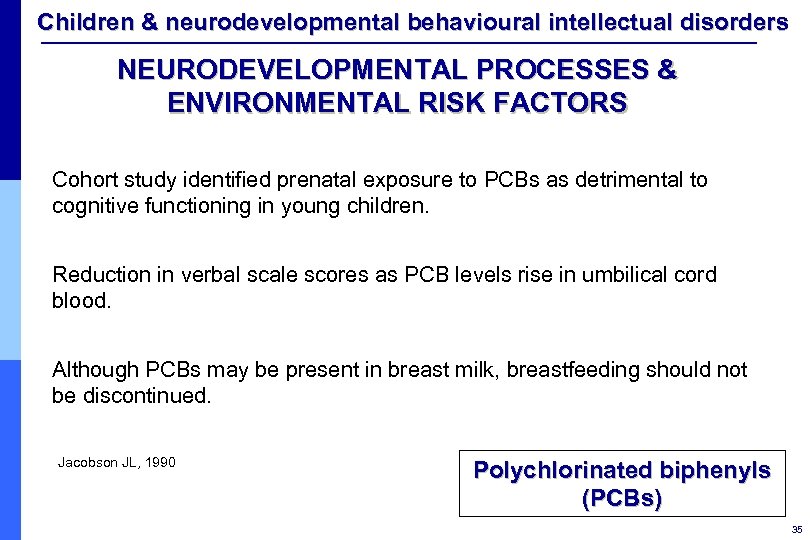 Children & neurodevelopmental behavioural intellectual disorders

NEURODEVELOPMENTAL PROCESSES & ENVIRONMENTAL RISK FACTORS

Cohort study identified prenatal exposure to PCBs as detrimental to cognitive functioning in young children.

Reduction in verbal scale scores as PCB levels rise in umbilical cord blood.

Although PCBs may be present in breast milk, breastfeeding should not be discontinued.

Jacobson JL, 1990

Polychlorinated biphenyls (PCBs)

35